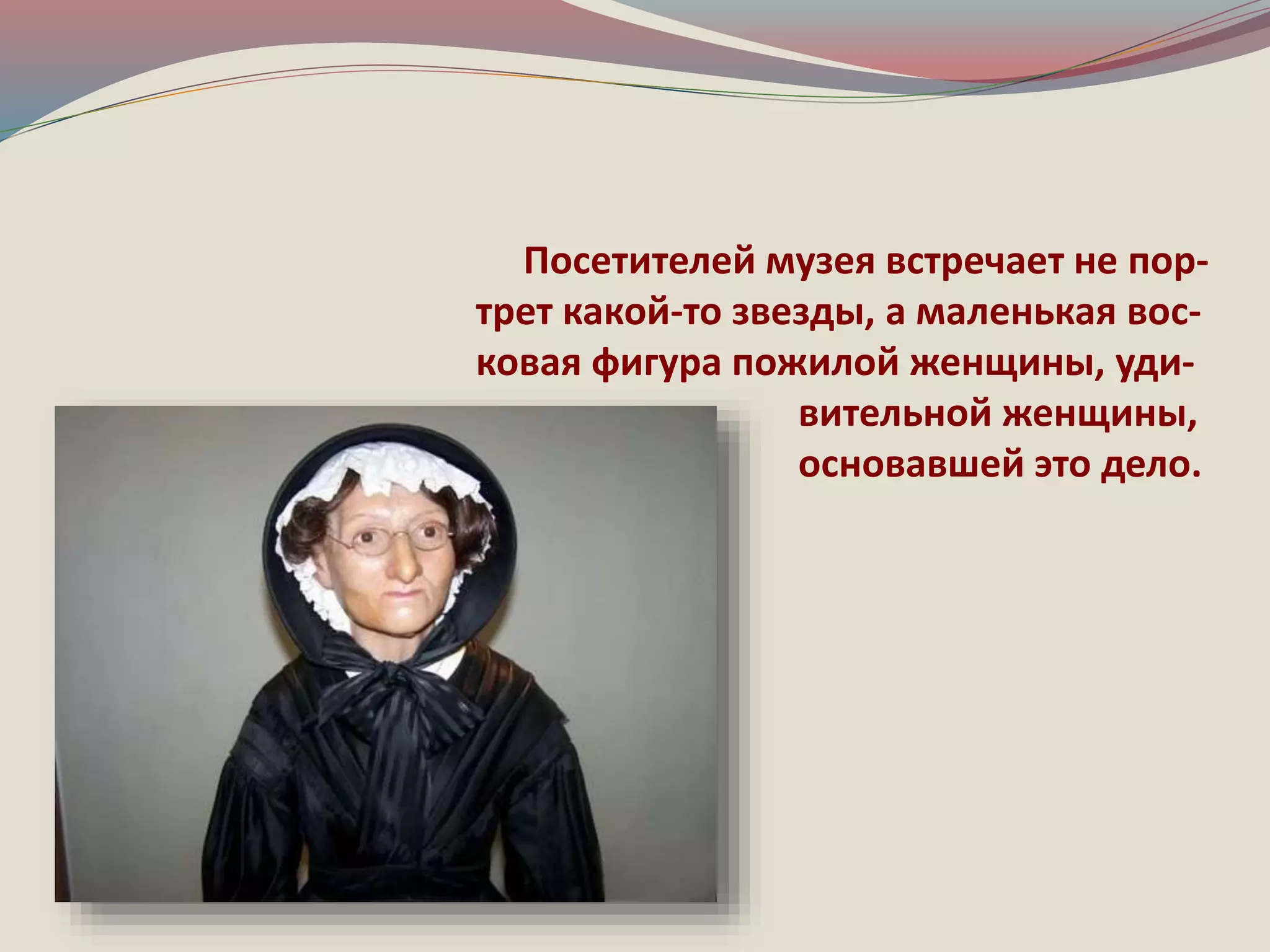 Посетителей музея встречает не портрет какой-то звезды, а маленькая восковая фигура пожилой женщины, удивительной женщины, основавшей это дело.